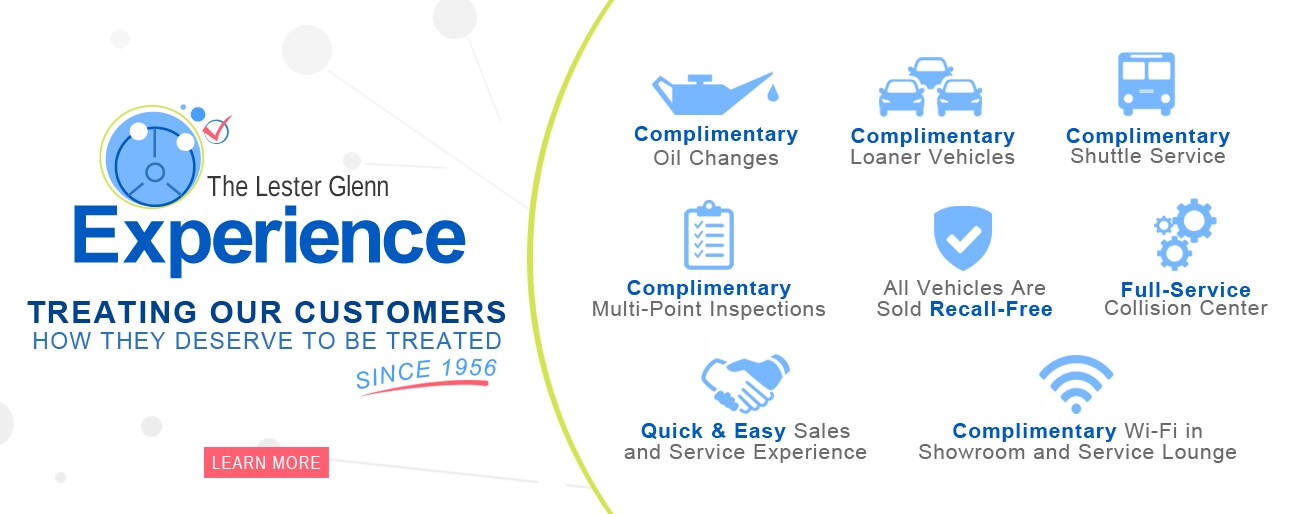 The Lester Glenn
Experience

TREATING OUR CUSTOMERS
HOW THEY DESERVE TO BE TREATED
SINCE 1956

LEARN MORE

Complimentary
Oil Changes

Complimentary
Loaner Vehicles

Complimentary
Shuttle Service

Complimentary
Multi-Point Inspections

All Vehicles Are
Sold Recall-Free

Full-Service
Collision Center

Quick & Easy Sales
and Service Experience

Complimentary Wi-Fi in
Showroom and Service Lounge